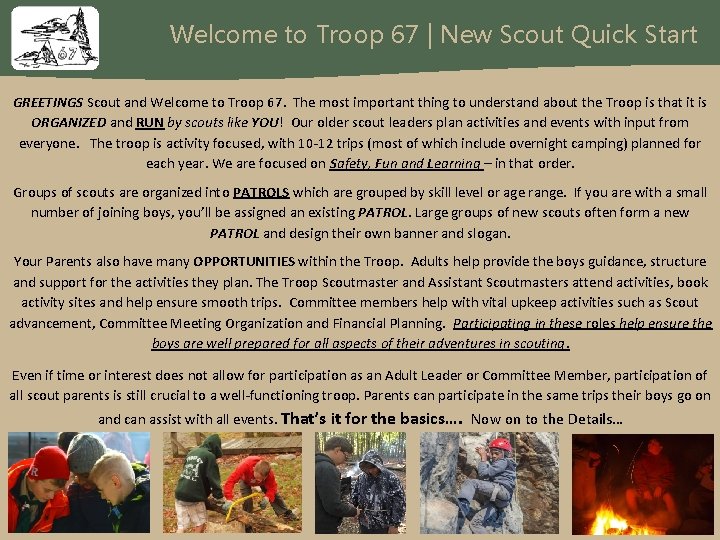 67

Welcome to Troop 67 | New Scout Quick Start

GREETINGS Scout and Welcome to Troop 67. The most important thing to understand about the Troop is that it is ORGANIZED and RUN by scouts like YOU! Our older scout leaders plan activities and events with input from everyone. The troop is activity focused, with 10-12 trips (most of which include overnight camping) planned for each year. We are focused on Safety, Fun and Learning – in that order.

Groups of scouts are organized into PATROLS which are grouped by skill level or age range. If you are with a small number of joining boys, you'll be assigned an existing PATROL. Large groups of new scouts often form a new PATROL and design their own banner and slogan.

Your Parents also have many OPPORTUNITIES within the Troop. Adults help provide the boys guidance, structure and support for the activities they plan. The Troop Scoutmaster and Assistant Scoutmasters attend activities, book activity sites and help ensure smooth trips. Committee members help with vital upkeep activities such as Scout advancement, Committee Meeting Organization and Financial Planning. Participating in these roles help ensure the boys are well prepared for all aspects of their adventures in scouting.

Even if time or interest does not allow for participation as an Adult Leader or Committee Member, participation of all scout parents is still crucial to a well-functioning troop. Parents can participate in the same trips their boys go on and can assist with all events. That's it for the basics…. Now on to the Details…